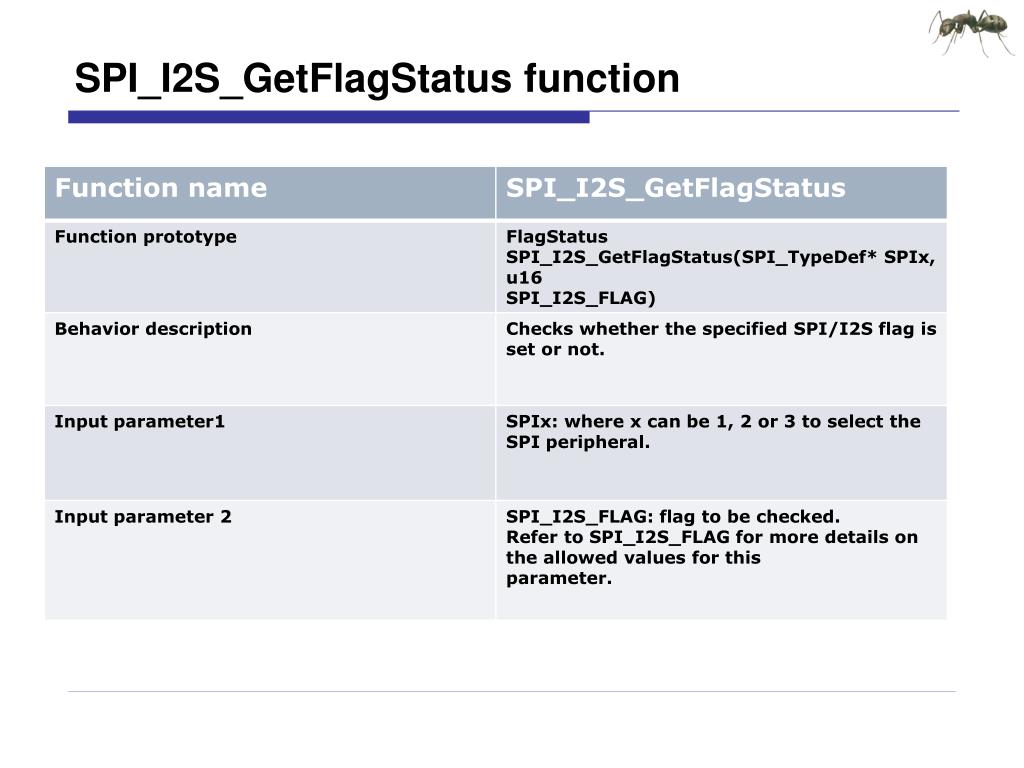 SPI_I2S_GetFlagStatus function

| Function name | SPI_I2S_GetFlagStatus |
|---|---|
| Function prototype | FlagStatus SPI_I2S_GetFlagStatus(SPI_TypeDef* SPIx, u16 SPI_I2S_FLAG) |
| Behavior description | Checks whether the specified SPI/I2S flag is set or not. |
| Input parameter1 | SPIx: where x can be 1, 2 or 3 to select the SPI peripheral. |
| Input parameter 2 | SPI_I2S_FLAG: flag to be checked. Refer to SPI_I2S_FLAG for more details on the allowed values for this parameter. |